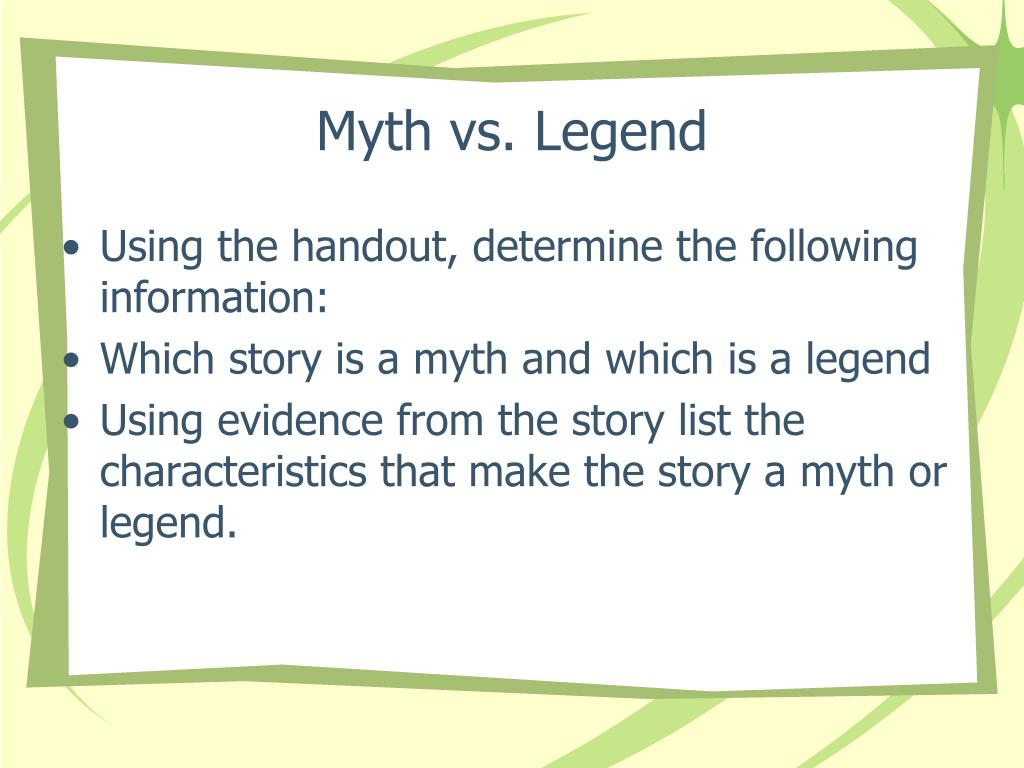 Myth vs. Legend

• Using the handout, determine the following information:
• Which story is a myth and which is a legend
• Using evidence from the story list the characteristics that make the story a myth or legend.